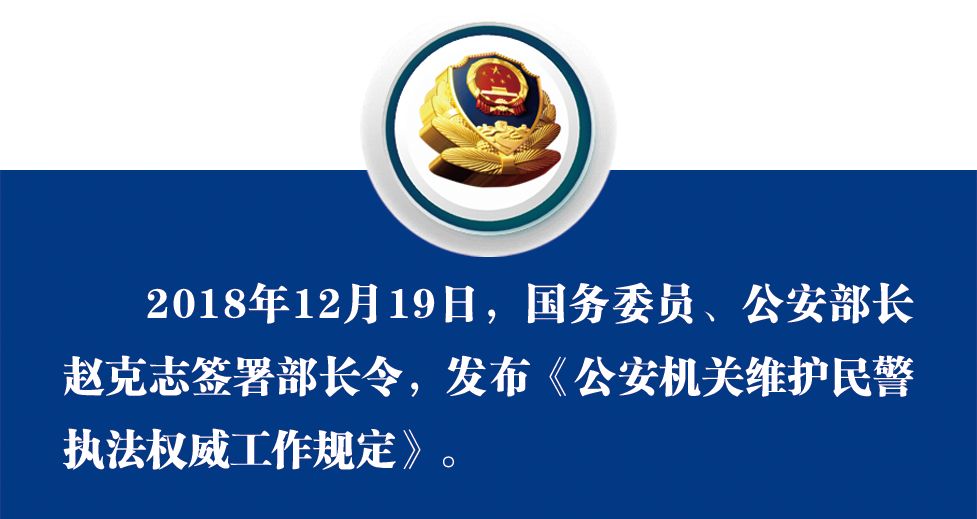 2018年12月19日，国务委员、公安部长赵克志签署部长令，发布《公安机关维护民警执法权威工作规定》。